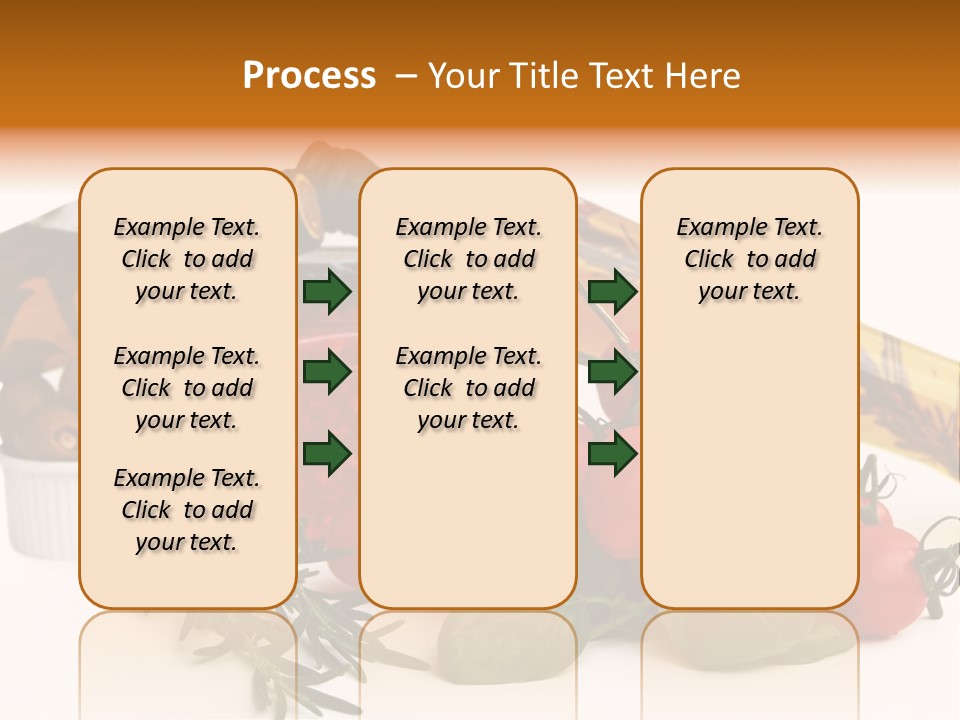 Process – Your Title Text Here

Example Text. Click to add your text.

Example Text. Click to add your text.

Example Text. Click to add your text.

Example Text. Click to add your text.

Example Text. Click to add your text.

Example Text. Click to add your text.